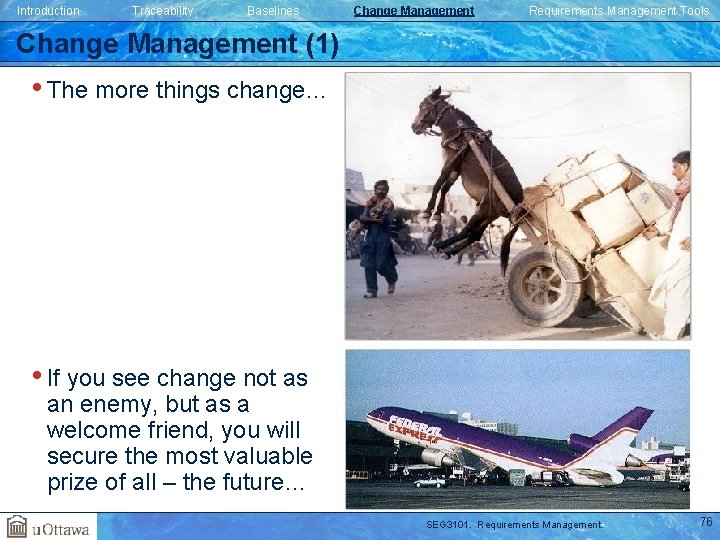 Introduction Traceability Baselines Change Management Requirements Management Tools

Change Management (1)

• The more things change…

• If you see change not as an enemy, but as a welcome friend, you will secure the most valuable prize of all – the future…

FEDERAL EXPRESS

uOttawa

SEG3101. Requirements Management.

76